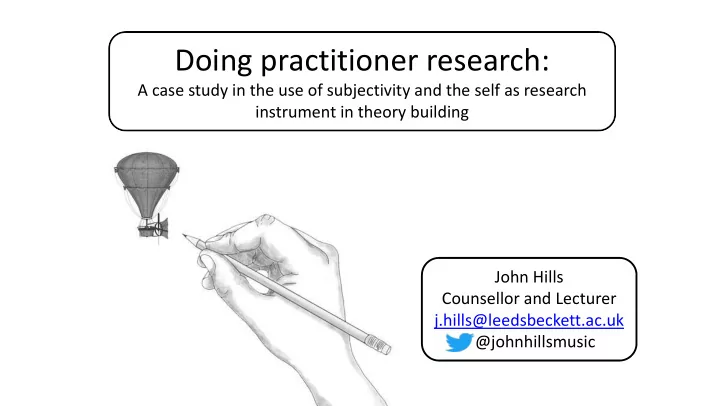 Doing practitioner research:
A case study in the use of subjectivity and the self as research instrument in theory building

John Hills
Counsellor and Lecturer
j.hills@leedsbeckett.ac.uk
@johnhillsmusic